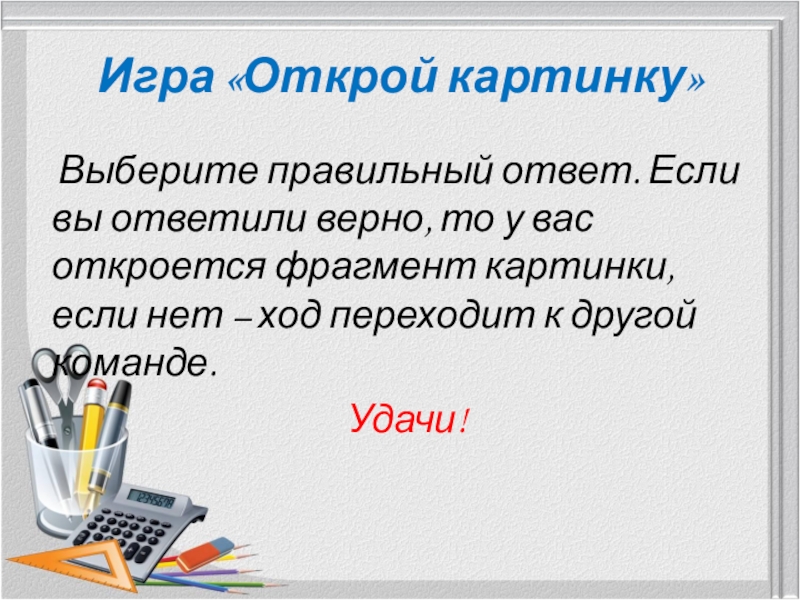 Игра «Открой картинку»

Выберите правильный ответ. Если вы ответили верно, то у вас откроется фрагмент картинки, если нет – ход переходит к другой команде.

Удачи!

123456789